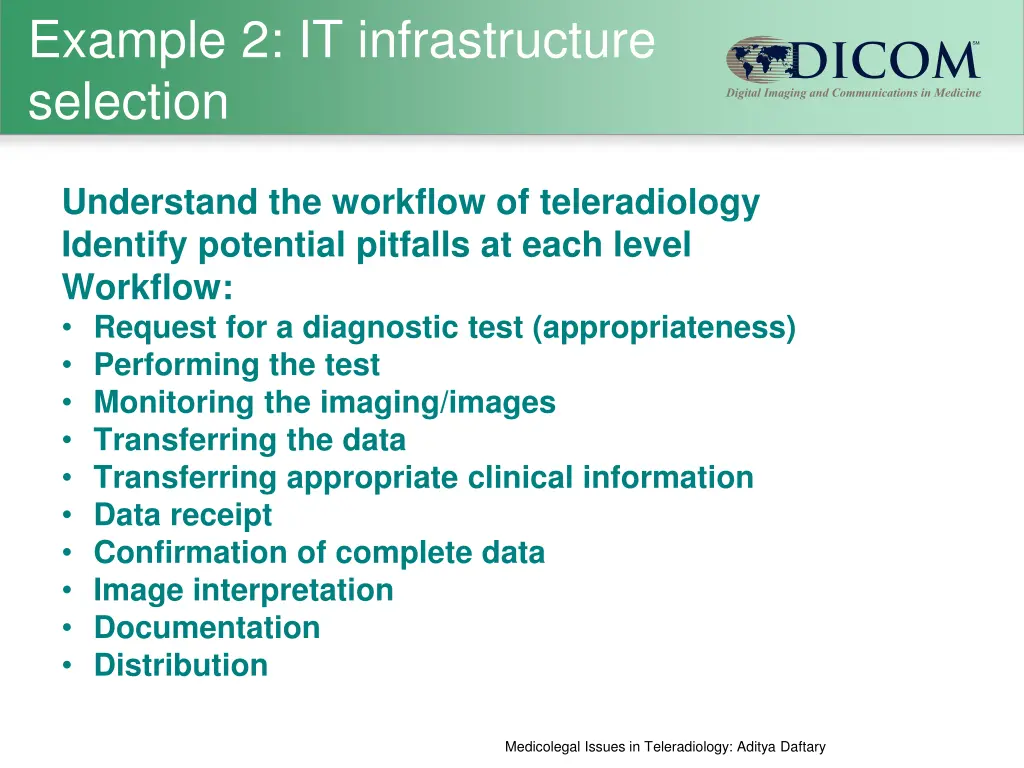 Example 2: IT infrastructure selection

DICOM℠
Digital Imaging and Communications in Medicine

Understand the workflow of teleradiology
Identify potential pitfalls at each level
Workflow:
• Request for a diagnostic test (appropriateness)
• Performing the test
• Monitoring the imaging/images
• Transferring the data
• Transferring appropriate clinical information
• Data receipt
• Confirmation of complete data
• Image interpretation
• Documentation
• Distribution

Medicolegal Issues in Teleradiology: Aditya Daftary